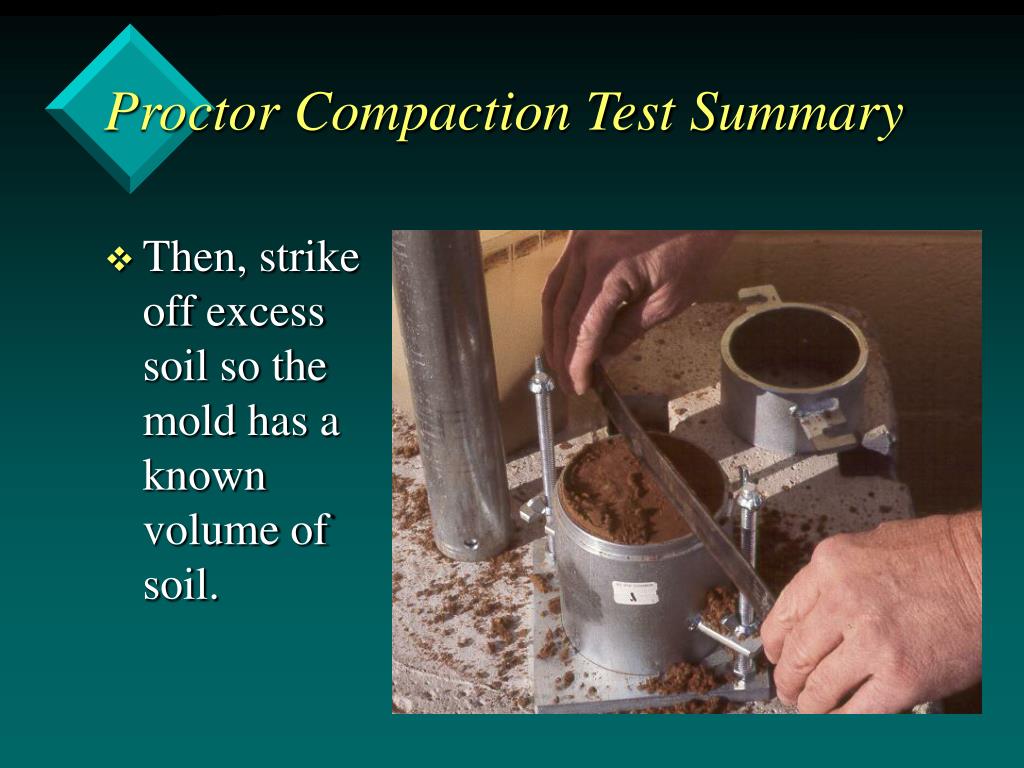 Proctor Compaction Test Summary

❖ Then, strike off excess soil so the mold has a known volume of soil.